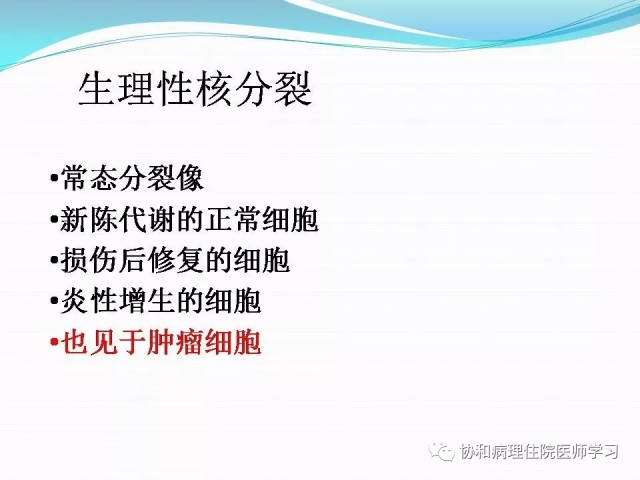 生理性核分裂

•常态分裂像
•新陈代谢的正常细胞
•损伤后修复的细胞
•炎性增生的细胞
•也见于肿瘤细胞

协和病理住院医师学习